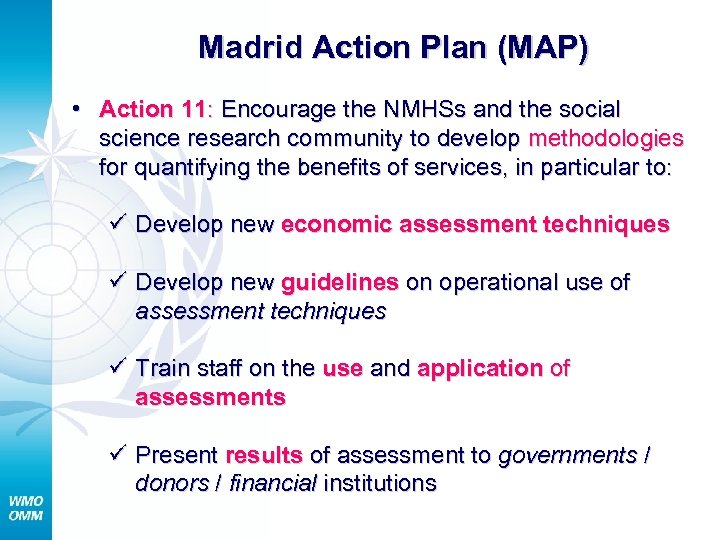 Madrid Action Plan (MAP)

• Action 11: Encourage the NMHSs and the social science research community to develop methodologies for quantifying the benefits of services, in particular to:

✓ Develop new economic assessment techniques

✓ Develop new guidelines on operational use of assessment techniques

✓ Train staff on the use and application of assessments

✓ Present results of assessment to governments / donors / financial institutions

WMO
OMM